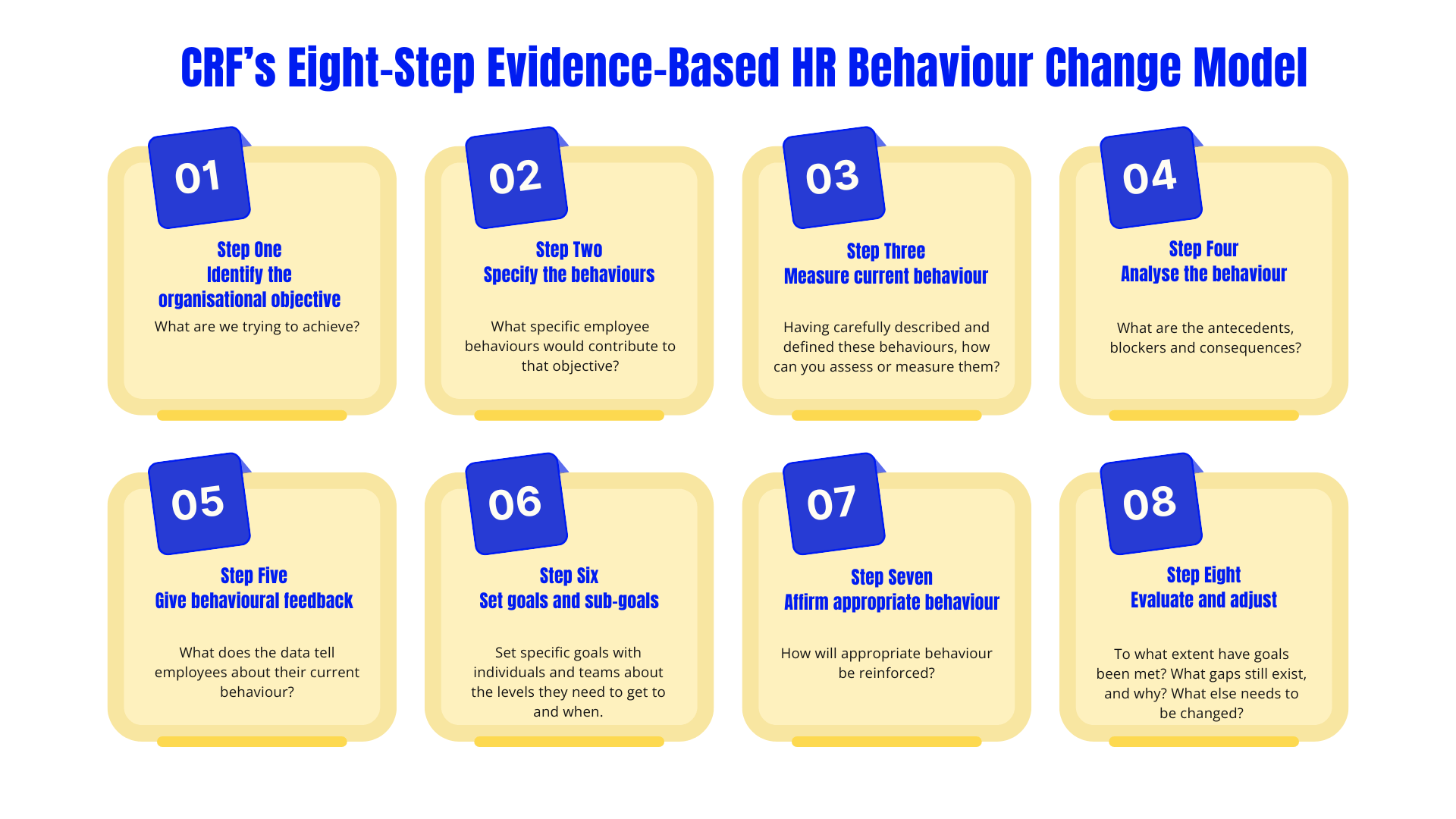 CRF's Eight-Step Evidence-Based HR Behaviour Change Model

01

Step One
Identify the organisational objective

What are we trying to achieve?

02

Step Two
Specify the behaviours

What specific employee behaviours would contribute to that objective?

03

Step Three
Measure current behaviour

Having carefully described and defined these behaviours, how can you assess or measure them?

04

Step Four
Analyse the behaviour

What are the antecedents, blockers and consequences?

05

Step Five
Give behavioural feedback

What does the data tell employees about their current behaviour?

06

Step Six
Set goals and sub-goals

Set specific goals with individuals and teams about the levels they need to get to and when.

07

Step Seven
Affirm appropriate behaviour

How will appropriate behaviour be reinforced?

08

Step Eight
Evaluate and adjust

To what extent have goals been met? What gaps still exist, and why? What else needs to be changed?